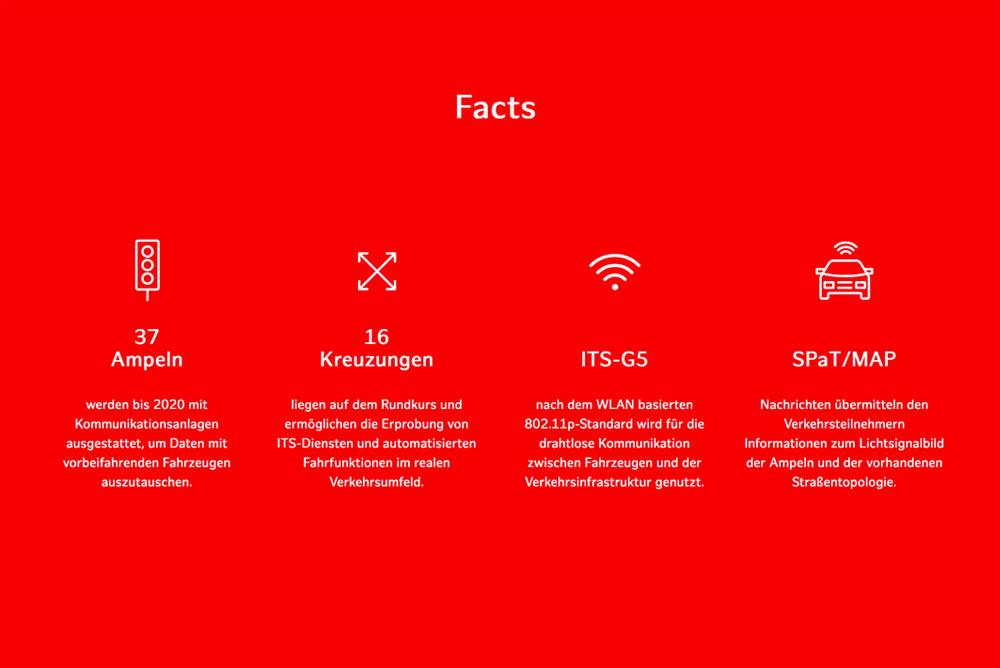 Facts

37
Ampeln

werden bis 2020 mit Kommunikationsanlagen ausgestattet, um Daten mit vorbeifahrenden Fahrzeugen auszutauschen.

16
Kreuzungen

liegen auf dem Rundkurs und ermöglichen die Erprobung von ITS-Diensten und automatisierten Fahrfunktionen im realen Verkehrsumfeld.

ITS-G5

nach dem WLAN basierten 802.11p-Standard wird für die drahtlose Kommunikation zwischen Fahrzeugen und der Verkehrsinfrastruktur genutzt.

SPaT/MAP

Nachrichten übermitteln den Verkehrsteilnehmern Informationen zum Lichtsignalbild der Ampeln und der vorhandenen Straßentopologie.